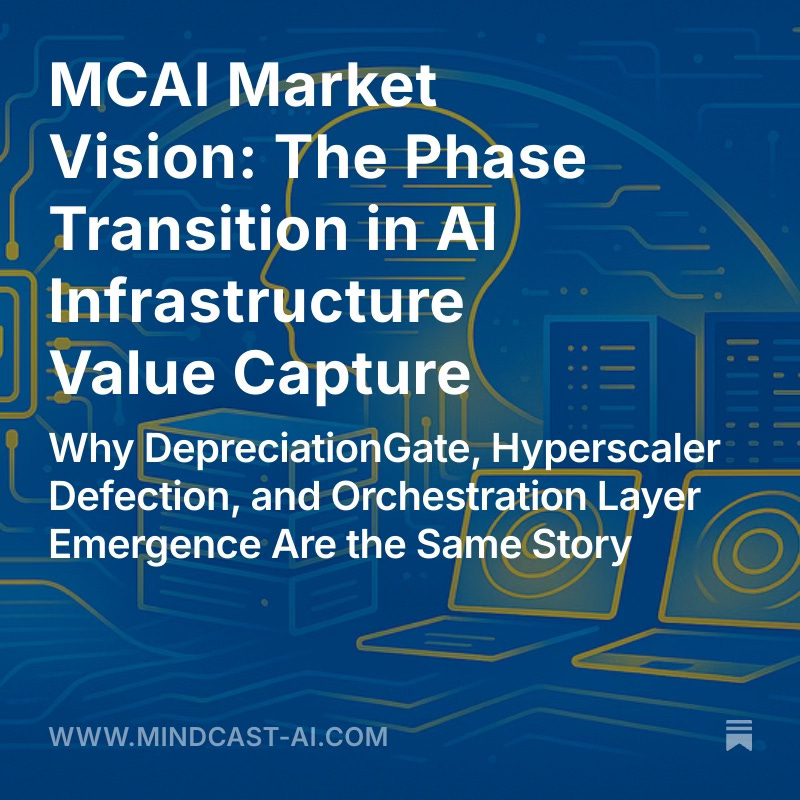 MCAI Market Vision: The Phase Transition in AI Infrastructure Value Capture

Why DepreciationGate, Hyperscaler Defection, and Orchestration Layer Emergence Are the Same Story

WWW.MINDCAST-AI.COM